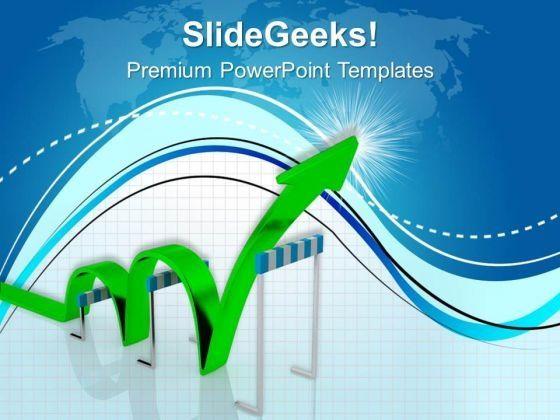 SlideGeeks!
Premium PowerPoint Templates